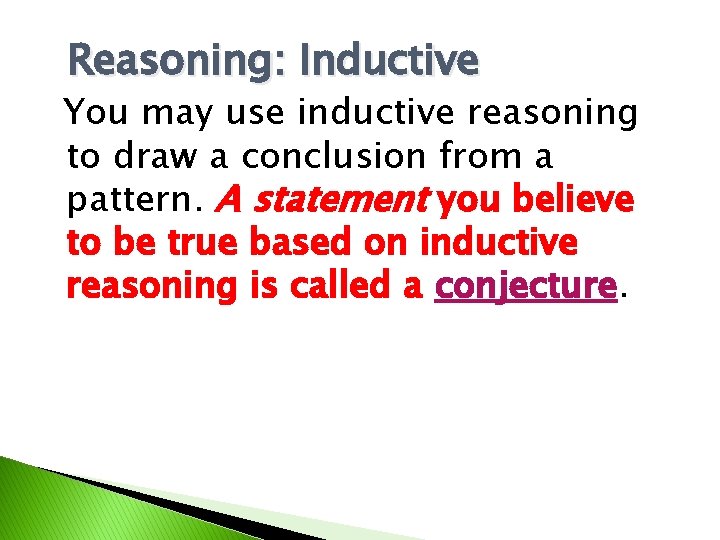 Reasoning: Inductive

You may use inductive reasoning to draw a conclusion from a pattern. A statement you believe to be true based on inductive reasoning is called a conjecture.